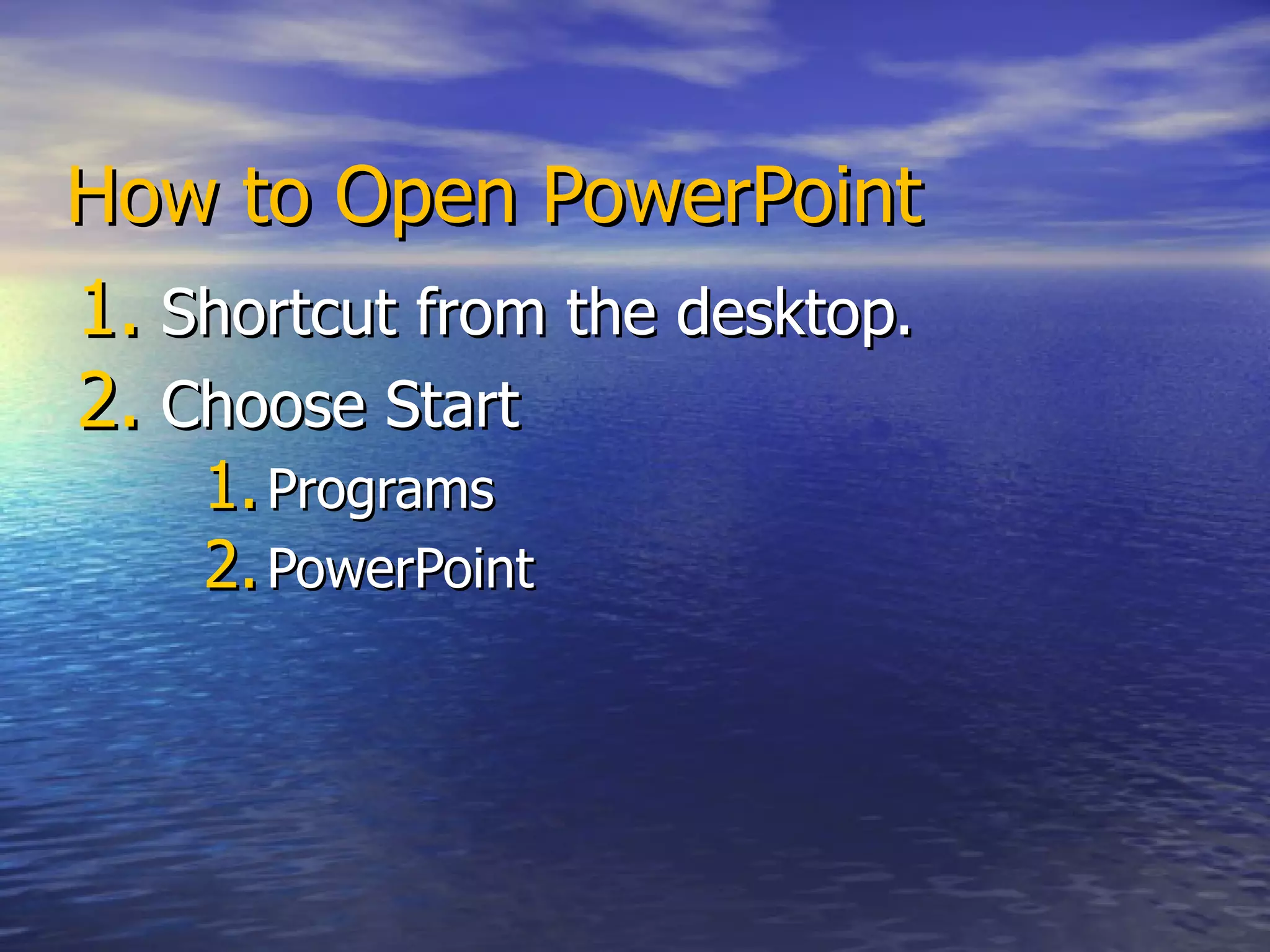 How to Open PowerPoint

1. Shortcut from the desktop.
2. Choose Start
    1. Programs
    2. PowerPoint